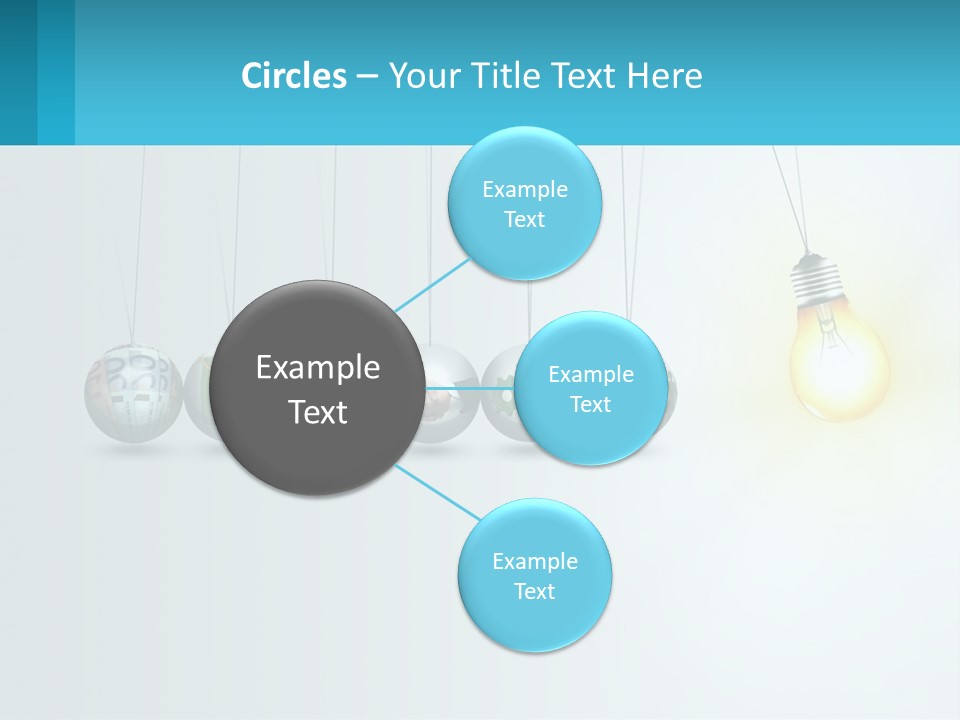 Circles – Your Title Text Here

Example Text

Example Text

Example Text

Example Text